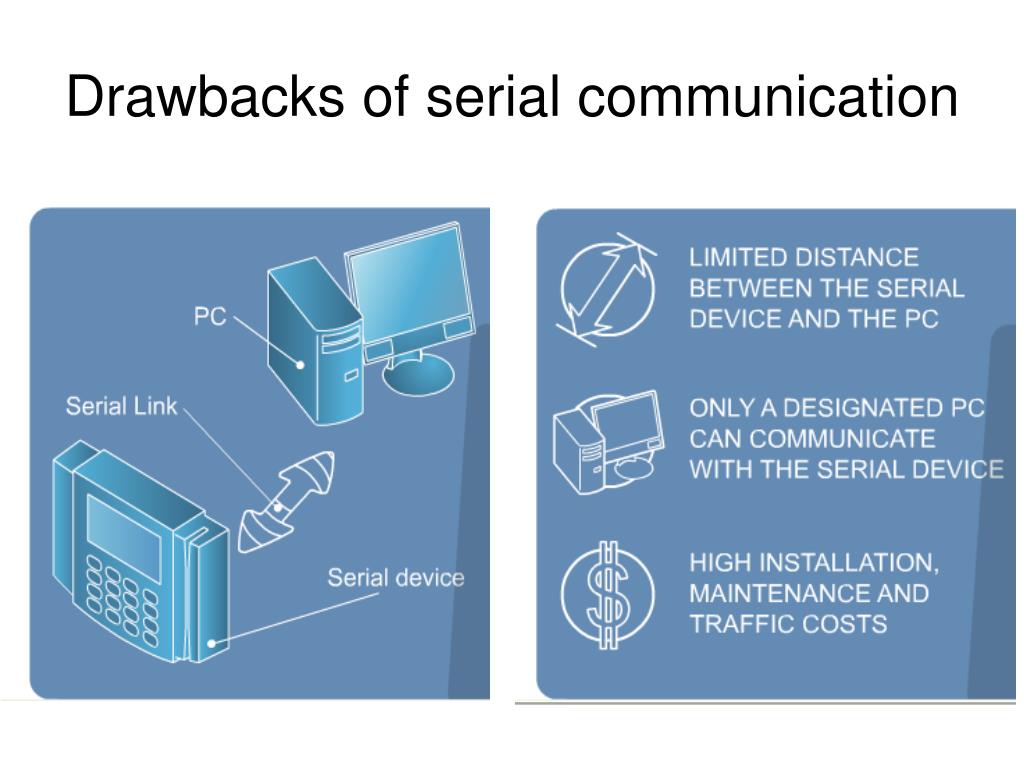 Drawbacks of serial communication

PC

Serial Link

Serial device

LIMITED DISTANCE BETWEEN THE SERIAL DEVICE AND THE PC

ONLY A DESIGNATED PC CAN COMMUNICATE WITH THE SERIAL DEVICE

HIGH INSTALLATION, MAINTENANCE AND TRAFFIC COSTS